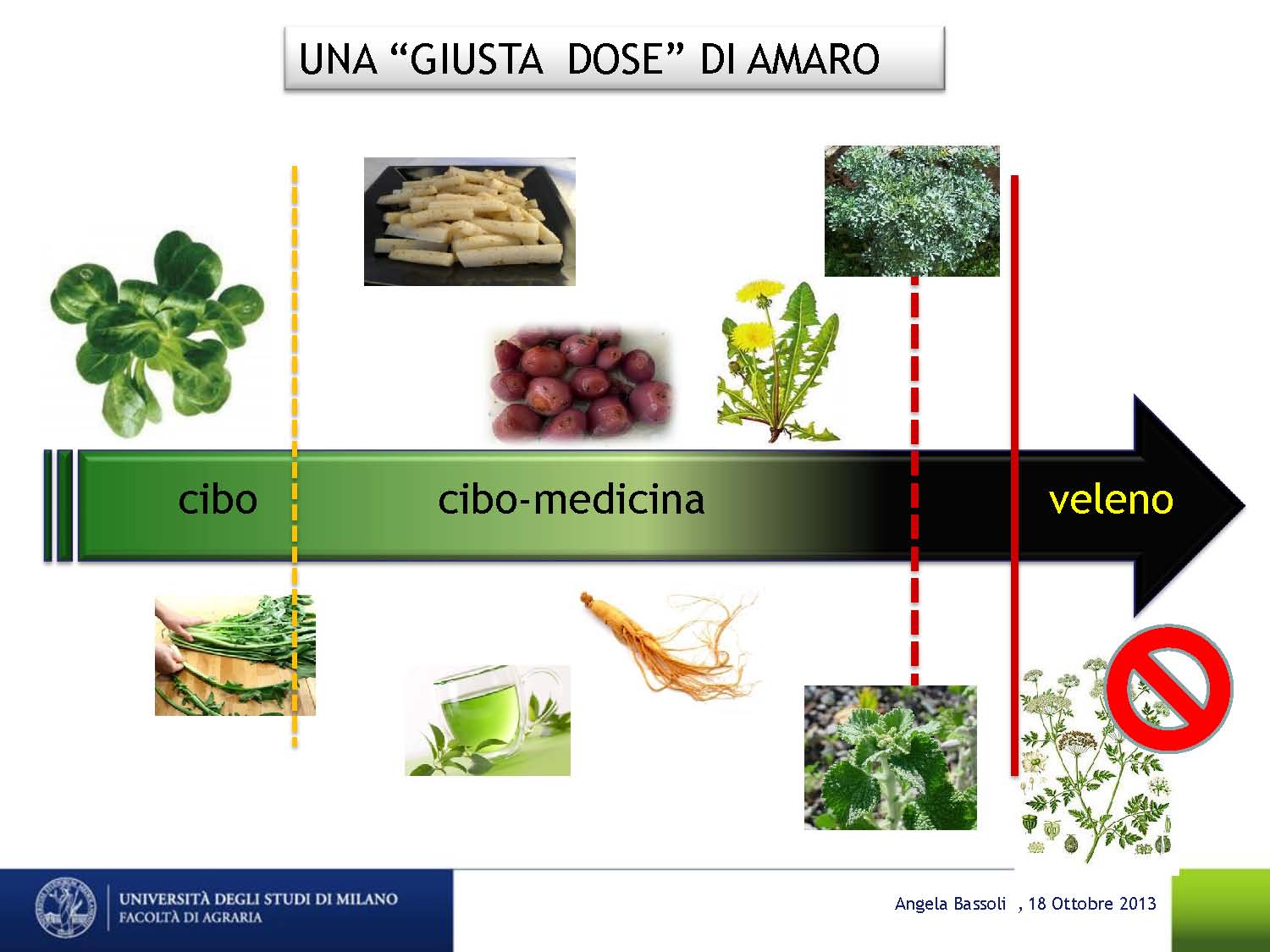 UNA “GIUSTA DOSE” DI AMARO

cibo

cibo-medicina

veleno

UNIVERSITÀ DEGLI STUDI DI MILANO
FACOLTÀ DI AGRARIA

Angela Bassoli , 18 Ottobre 2013